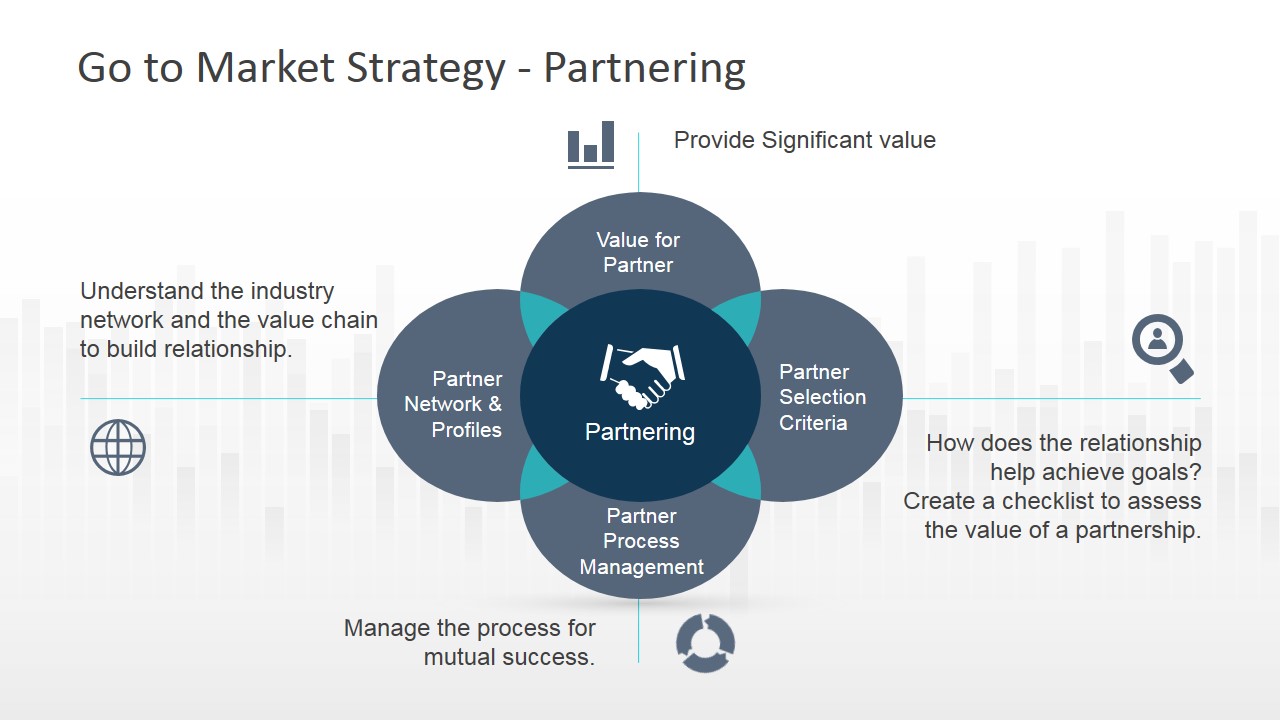 Go to Market Strategy - Partnering

Provide Significant value

Value for Partner

Understand the industry network and the value chain to build relationship.

Partner Network & Profiles

Partnering

Partner Selection Criteria

How does the relationship help achieve goals? Create a checklist to assess the value of a partnership.

Partner Process Management

Manage the process for mutual success.